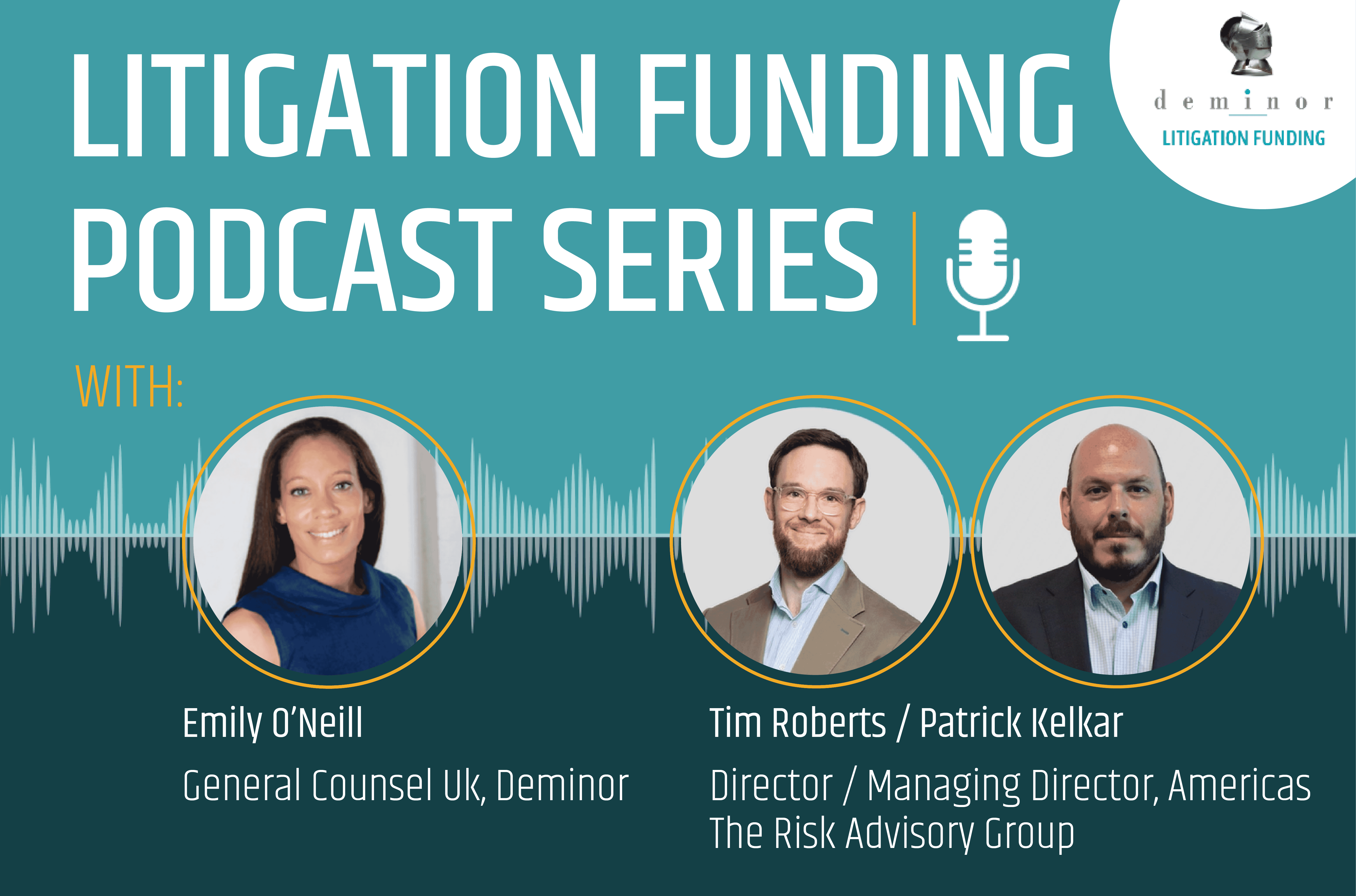 LITIGATION FUNDING PODCAST SERIES |

deminor
LITIGATION FUNDING

WITH:

Emily O'Neill
General Counsel Uk, Deminor

Tim Roberts / Patrick Kelkar
Director / Managing Director, Americas
The Risk Advisory Group